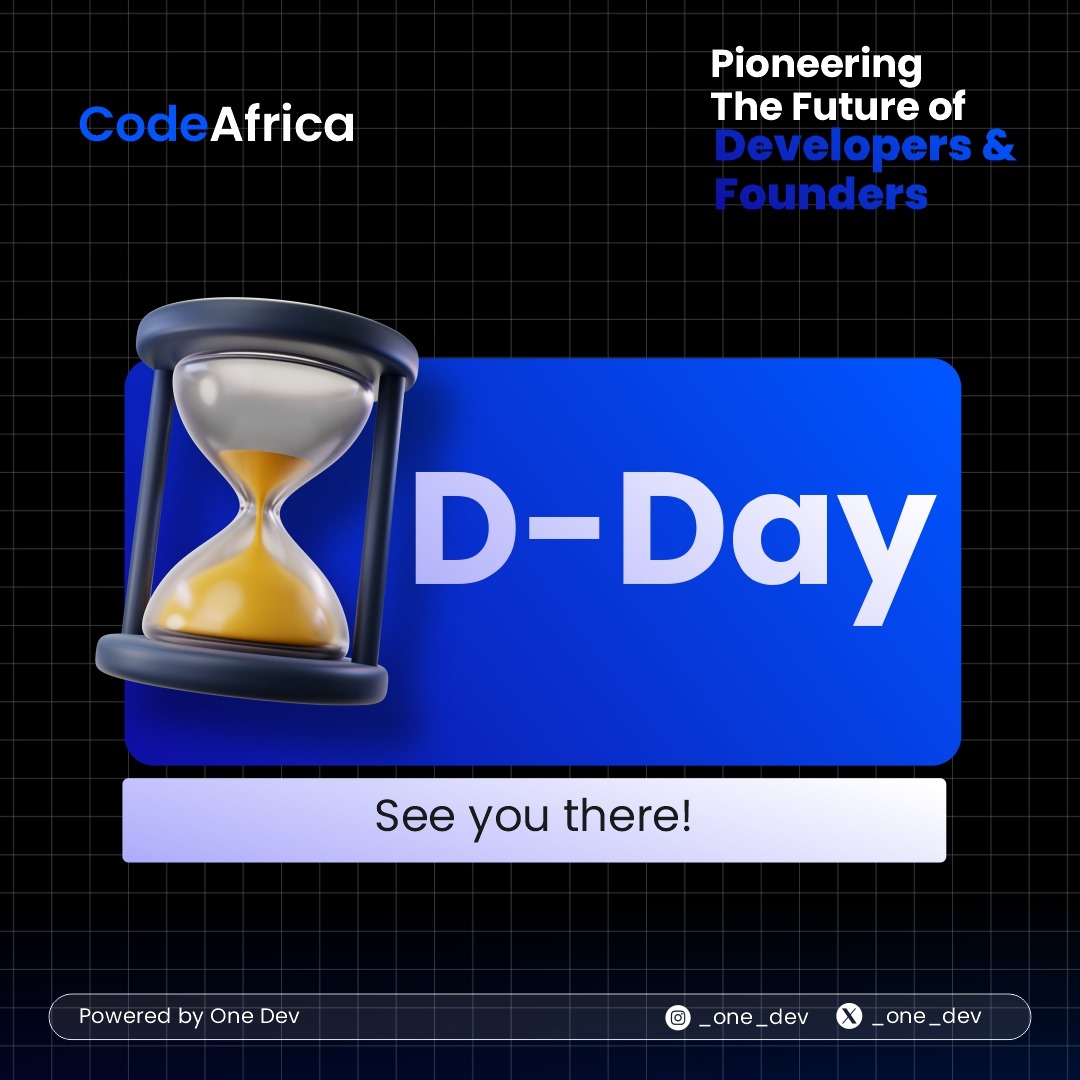 CodeAfrica

Pioneering The Future of Developers & Founders

D-Day

See you there!

Powered by One Dev

_one_dev _one_dev